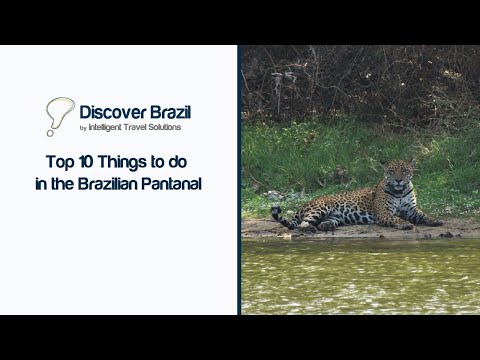 Discover Brazil
by Intelligent Travel Solutions

Top 10 Things to do
in the Brazilian Pantanal